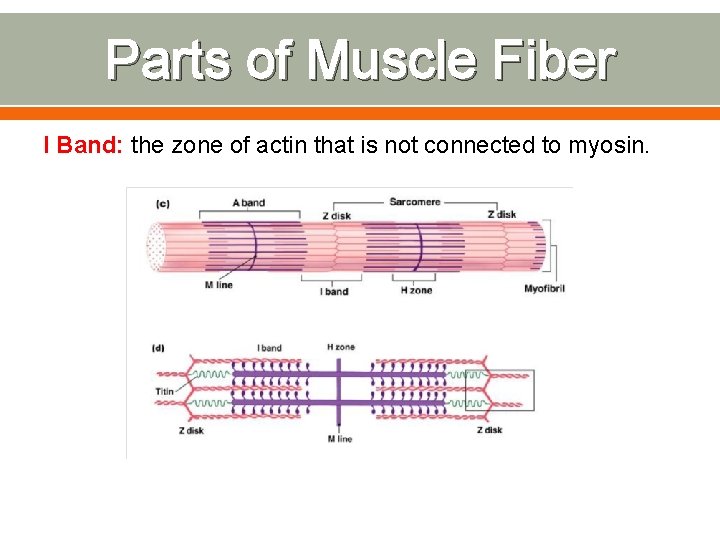 Parts of Muscle Fiber

I Band: the zone of actin that is not connected to myosin.

(c)
A band
Sarcomere
Z disk
Z disk
M line
I band
H zone
Myofibril

(d)
I band
H zone
Titin
Z disk
M line
Z disk